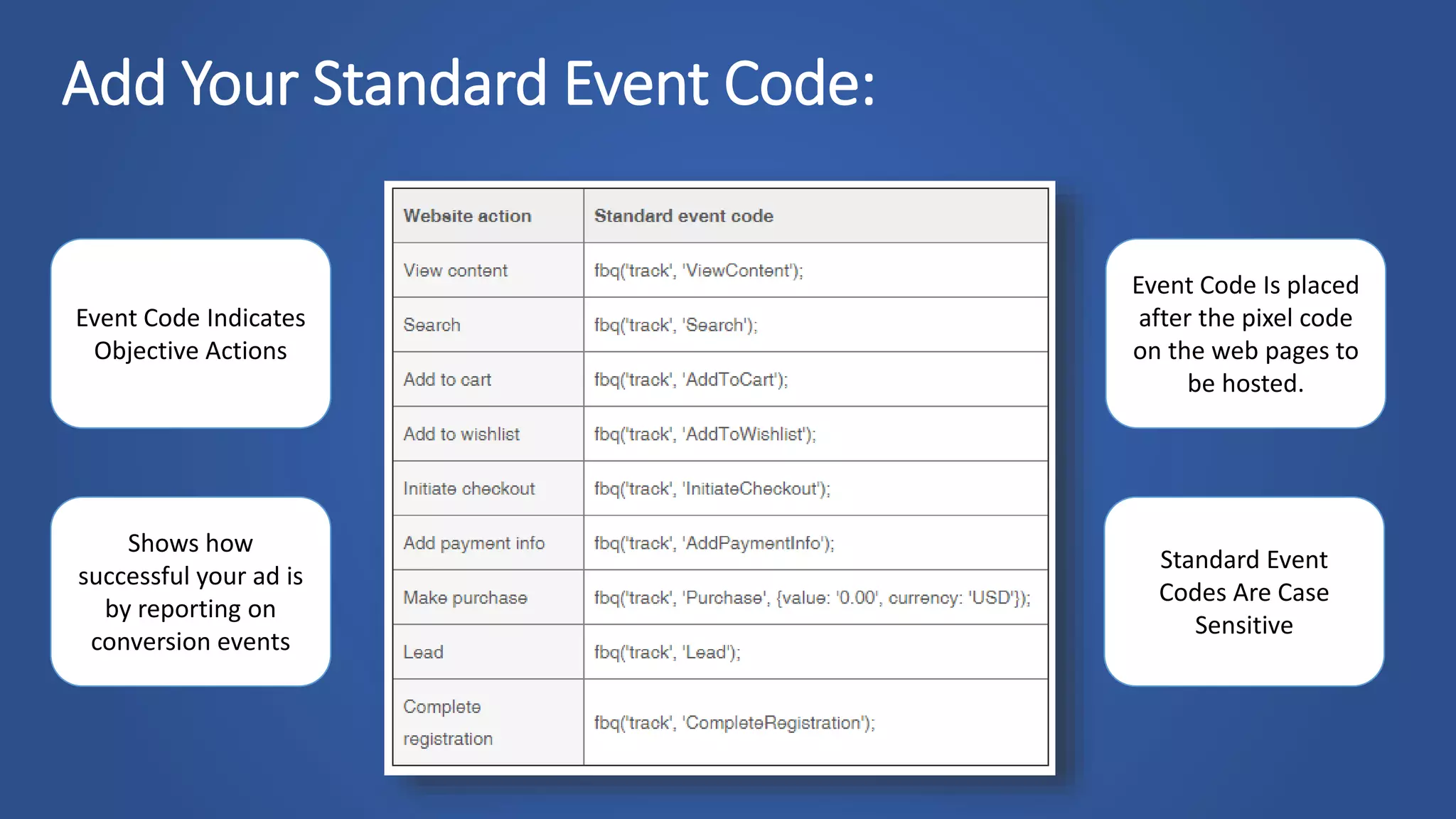 Add Your Standard Event Code:

Event Code Indicates Objective Actions

Shows how successful your ad is by reporting on conversion events

| Website action | Standard event code |
|---|---|
| View content | fbq('track', 'ViewContent'); |
| Search | fbq('track', 'Search'); |
| Add to cart | fbq('track', 'AddToCart'); |
| Add to wishlist | fbq('track', 'AddToWishlist'); |
| Initiate checkout | fbq('track', 'InitiateCheckout'); |
| Add payment info | fbq('track', 'AddPaymentInfo'); |
| Make purchase | fbq('track', 'Purchase', {value: '0.00', currency: 'USD'}); |
| Lead | fbq('track', 'Lead'); |
| Complete registration | fbq('track', 'CompleteRegistration'); |

Event Code Is placed after the pixel code on the web pages to be hosted.

Standard Event Codes Are Case Sensitive